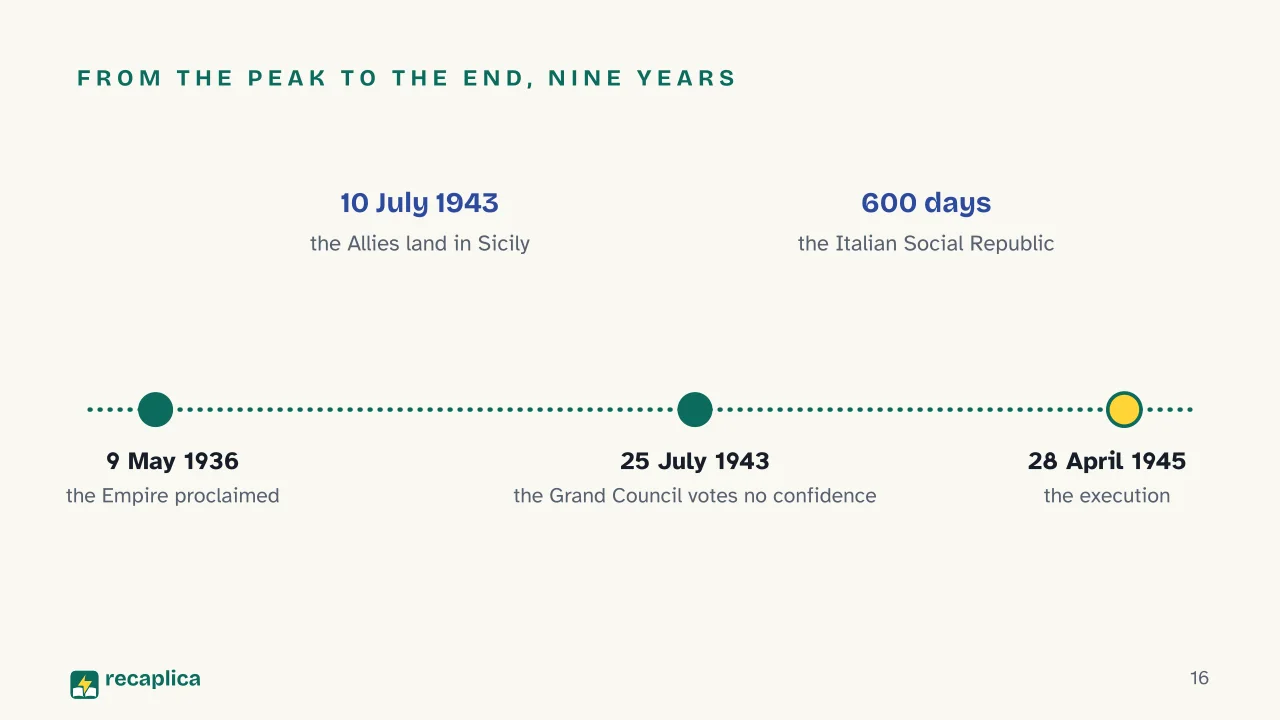 FROM THE PEAK TO THE END, NINE YEARS

10 July 1943
the Allies land in Sicily

600 days
the Italian Social Republic

9 May 1936
the Empire proclaimed

25 July 1943
the Grand Council votes no confidence

28 April 1945
the execution

recaplica

16